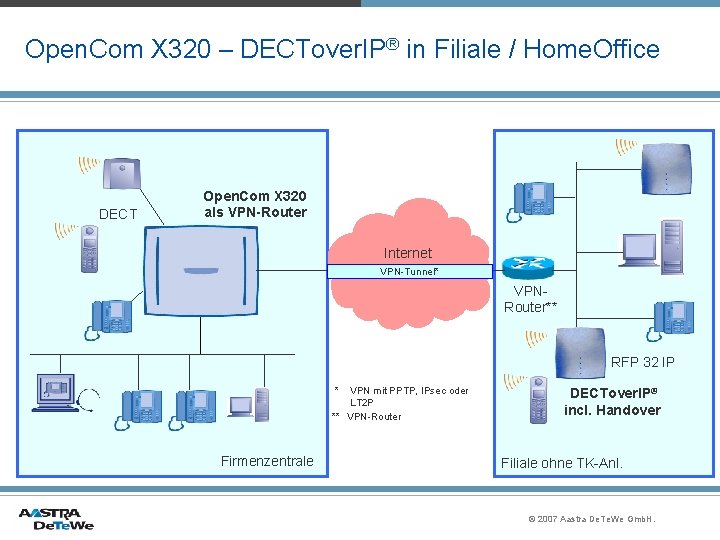 OpenCom X320 – DECToverIP® in Filiale / HomeOffice

DECT

OpenCom X320 als VPN-Router

Firmenzentrale

Internet

VPN-Tunnel*

\* VPN mit PPTP, IPsec oder LT2P

\*\* VPN-Router

VPN-Router**

RFP 32 IP

DECToverIP® incl. Handover

Filiale ohne TK-Anl.

AASTRA DeTeWe

© 2007 Aastra DeTeWe GmbH.